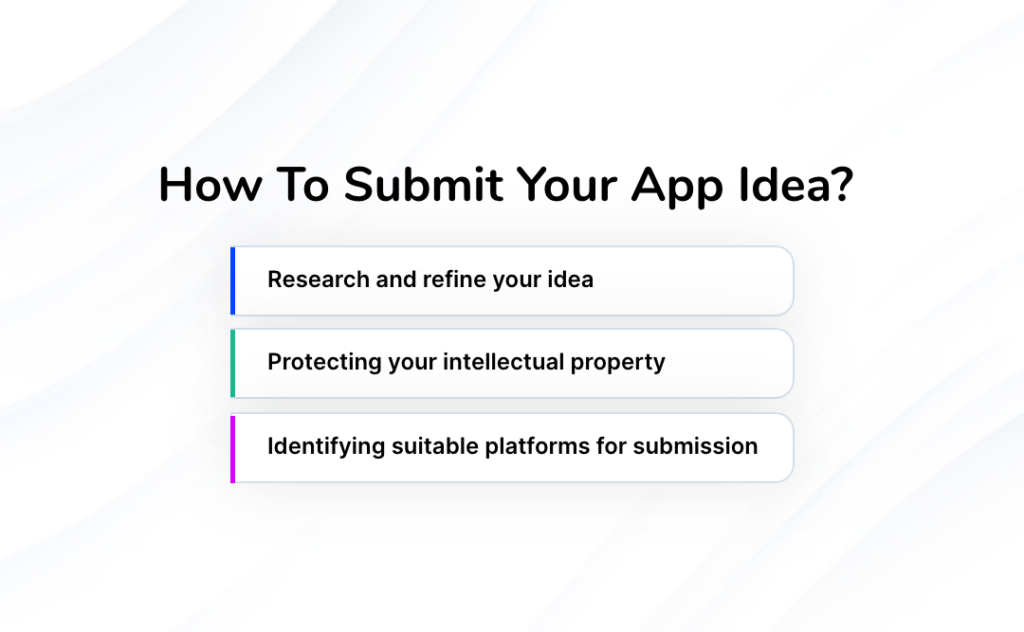 How To Submit Your App Idea?

Research and refine your idea

Protecting your intellectual property

Identifying suitable platforms for submission